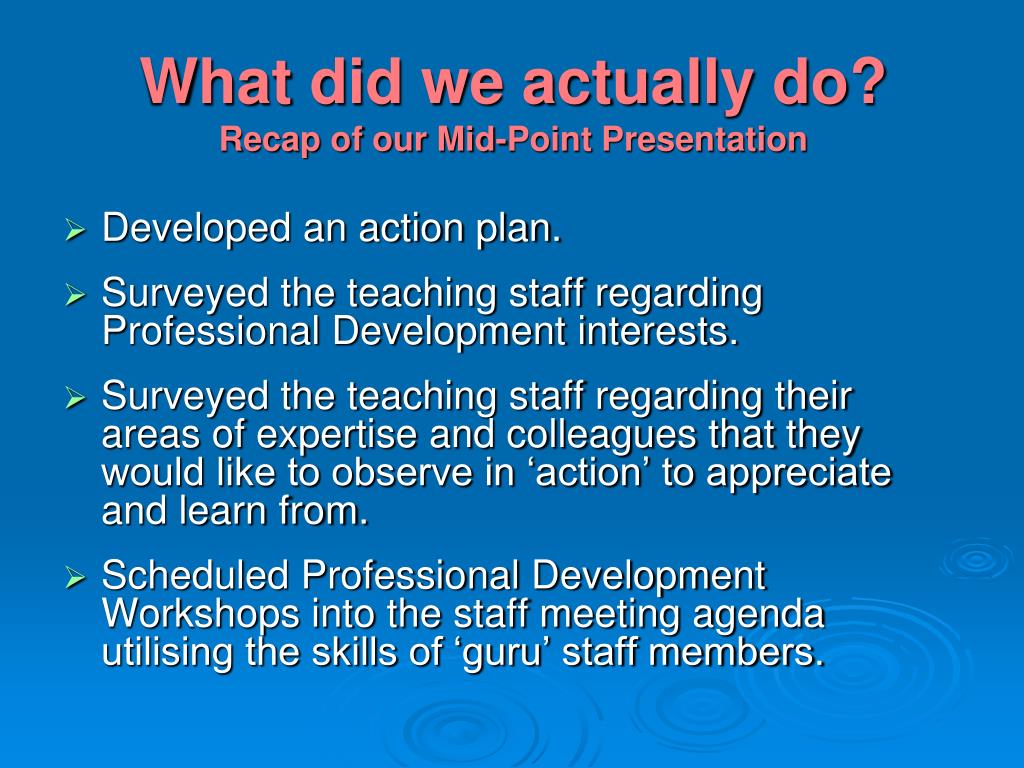 What did we actually do?
Recap of our Mid-Point Presentation

➢ Developed an action plan.

➢ Surveyed the teaching staff regarding Professional Development interests.

➢ Surveyed the teaching staff regarding their areas of expertise and colleagues that they would like to observe in ‘action’ to appreciate and learn from.

➢ Scheduled Professional Development Workshops into the staff meeting agenda utilising the skills of ‘guru’ staff members.